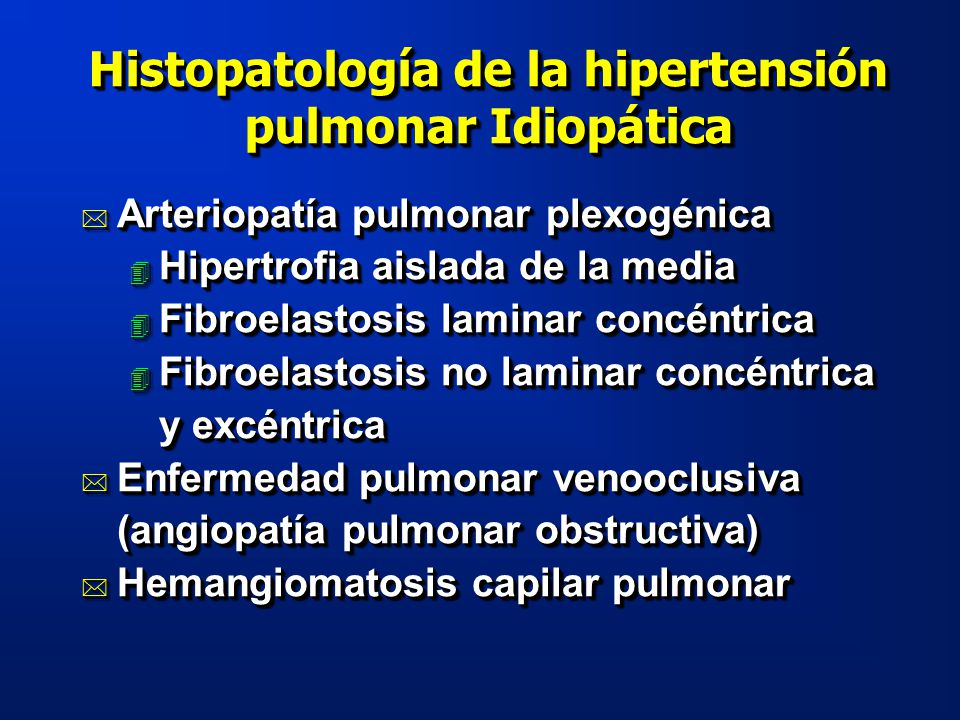 Histopatología de la hipertensión pulmonar Idiopática

Arteriopatía pulmonar plexogénica

Hipertrofia aislada de la media

Fibroelastosis laminar concéntrica

Fibroelastosis no laminar concéntrica y excéntrica

Enfermedad pulmonar venooclusiva (angiopatía pulmonar obstructiva)

Hemangiomatosis capilar pulmonar